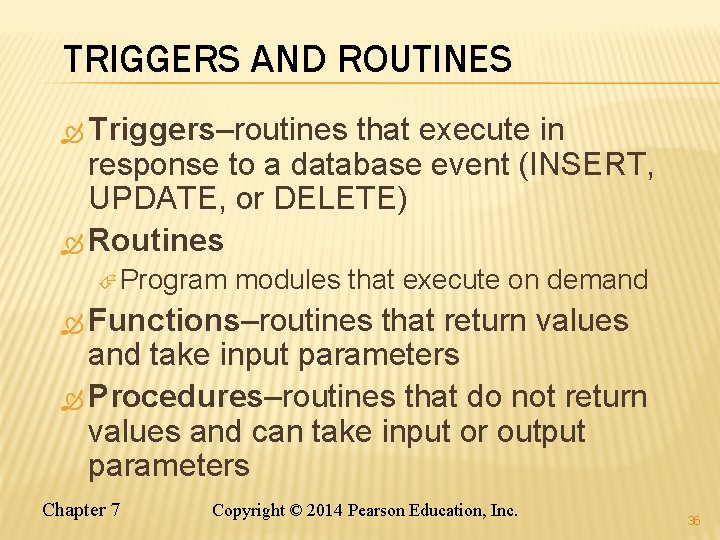 TRIGGERS AND ROUTINES

Triggers–routines that execute in response to a database event (INSERT, UPDATE, or DELETE)

Routines

Program modules that execute on demand

Functions–routines that return values and take input parameters

Procedures–routines that do not return values and can take input or output parameters

Chapter 7

Copyright © 2014 Pearson Education, Inc.

36